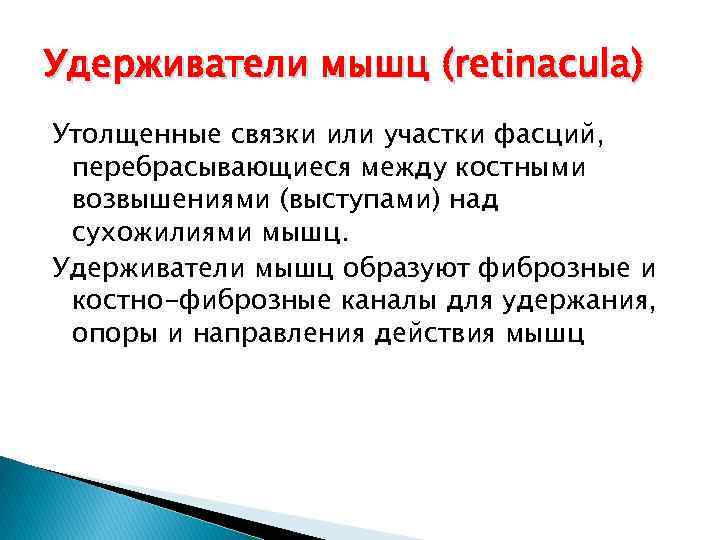 Удерживатели мышц (retinacula)

Утолщенные связки или участки фасций, перебрасывающиеся между костными возвышениями (выступами) над сухожилиями мышц.

Удерживатели мышц образуют фиброзные и костно-фиброзные каналы для удержания, опоры и направления действия мышц